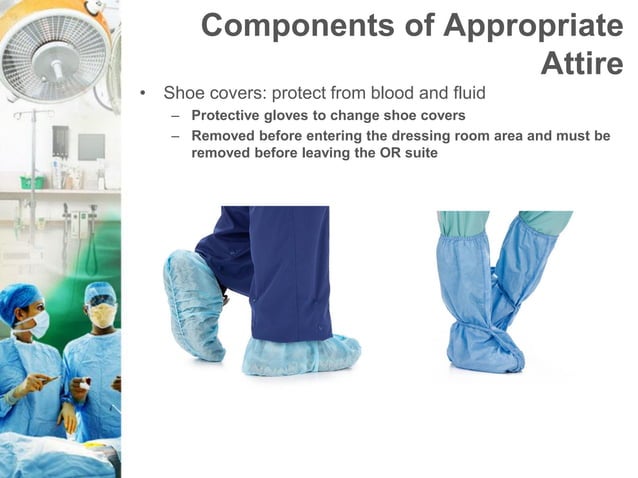 Components of Appropriate Attire

• Shoe covers: protect from blood and fluid
– Protective gloves to change shoe covers
– Removed before entering the dressing room area and must be removed before leaving the OR suite